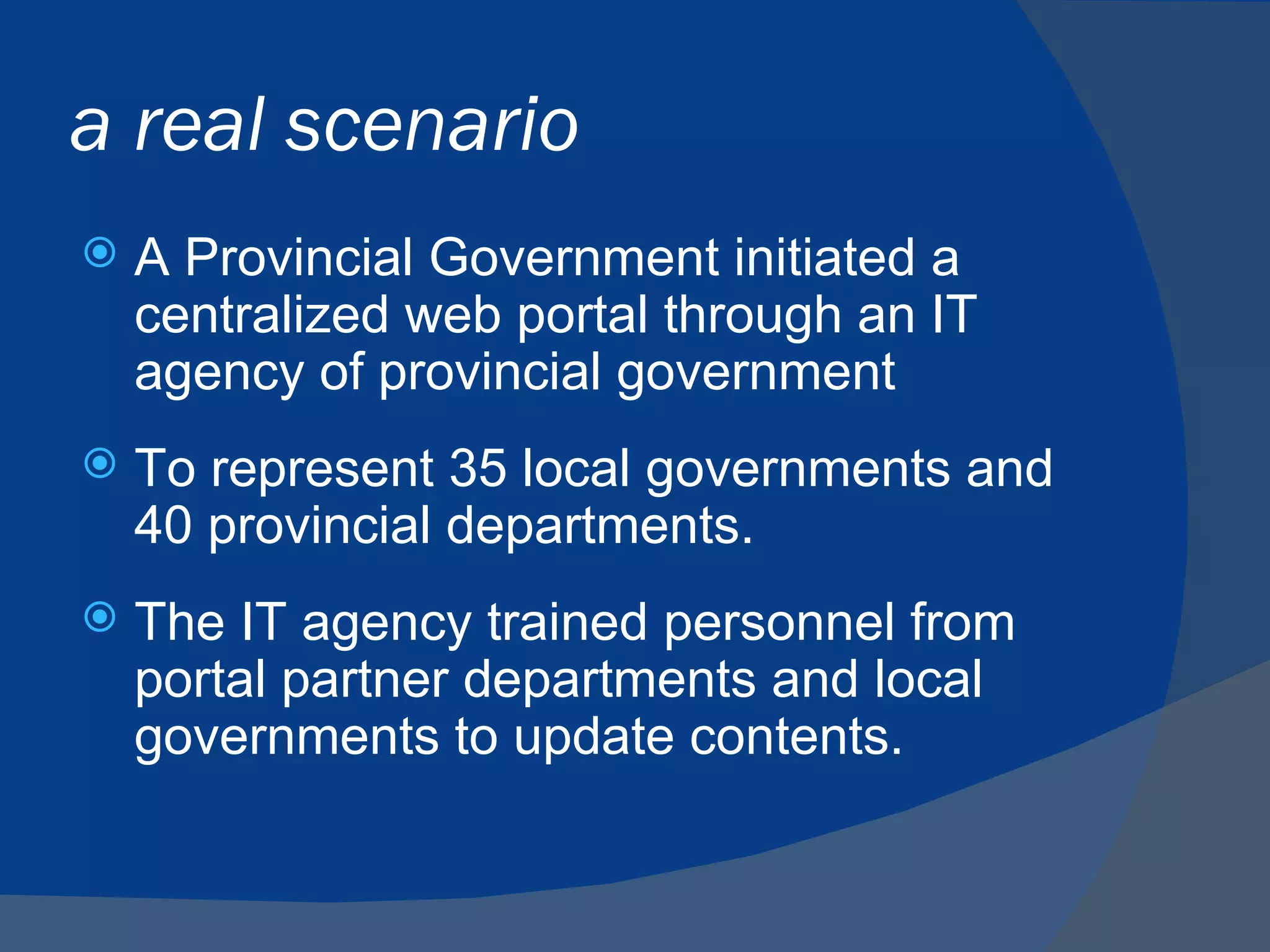 a real scenario

A Provincial Government initiated a centralized web portal through an IT agency of provincial government

To represent 35 local governments and 40 provincial departments.

The IT agency trained personnel from portal partner departments and local governments to update contents.